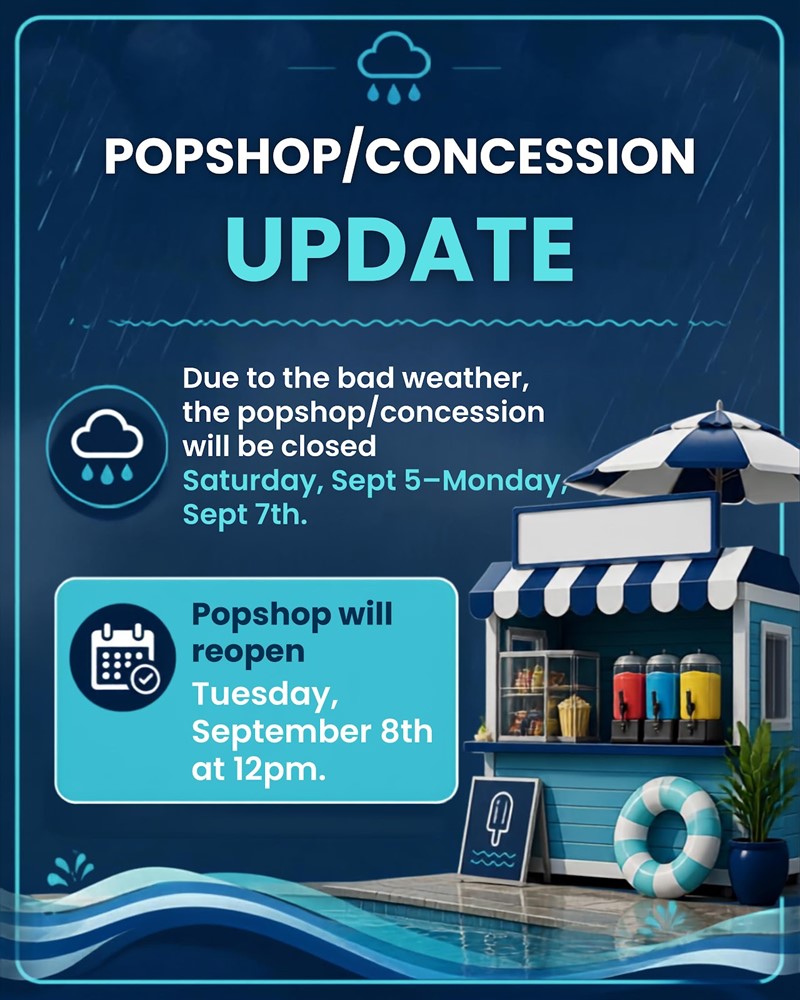 POPSHOP/CONCESSION

UPDATE

Due to the bad weather, the popshop/concession will be closed Saturday, Sept 5–Monday, Sept 7th.

Popshop will reopen Tuesday, September 8th at 12pm.